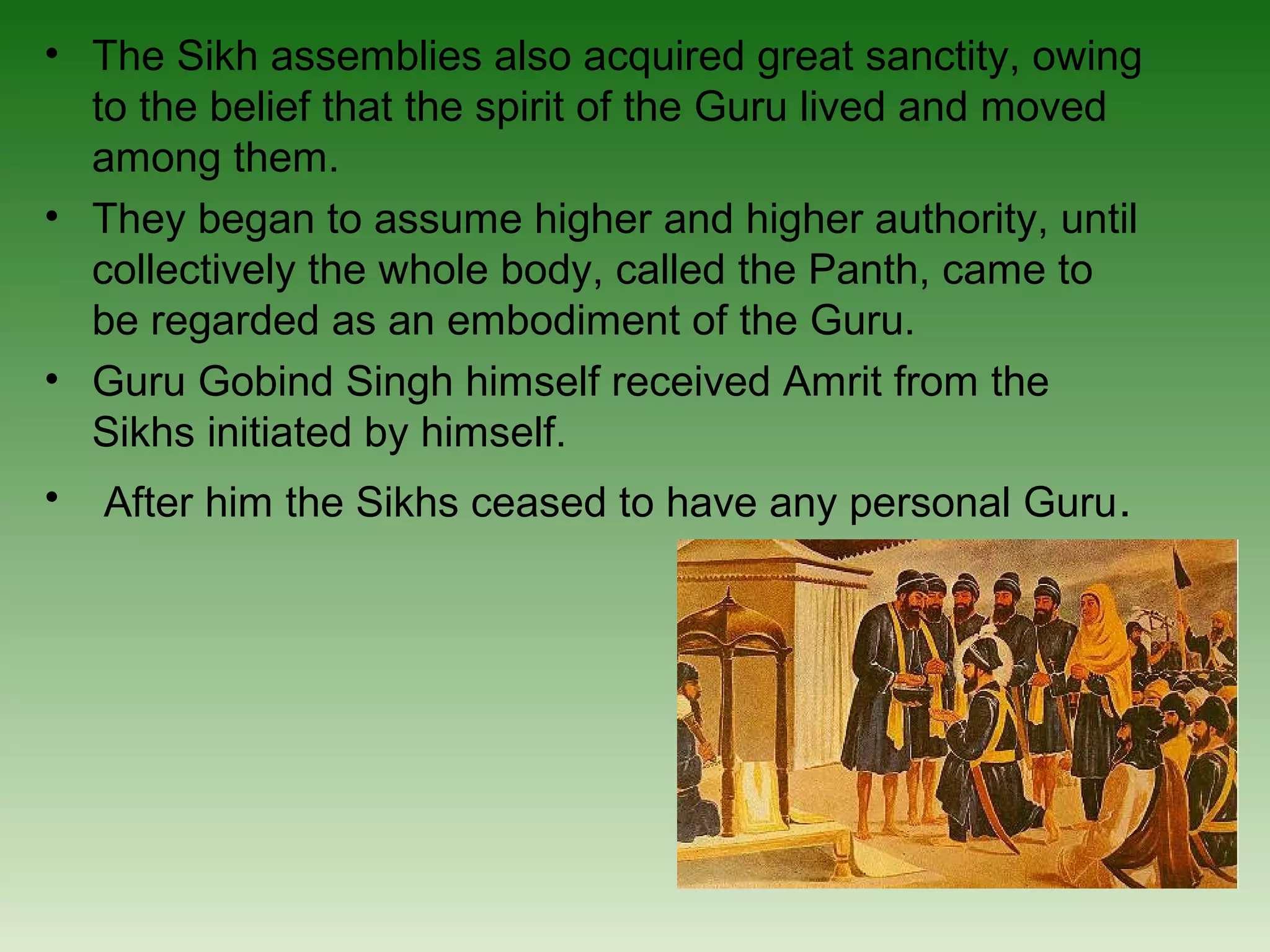 • The Sikh assemblies also acquired great sanctity, owing to the belief that the spirit of the Guru lived and moved among them.

• They began to assume higher and higher authority, until collectively the whole body, called the Panth, came to be regarded as an embodiment of the Guru.

• Guru Gobind Singh himself received Amrit from the Sikhs initiated by himself.

• After him the Sikhs ceased to have any personal Guru.